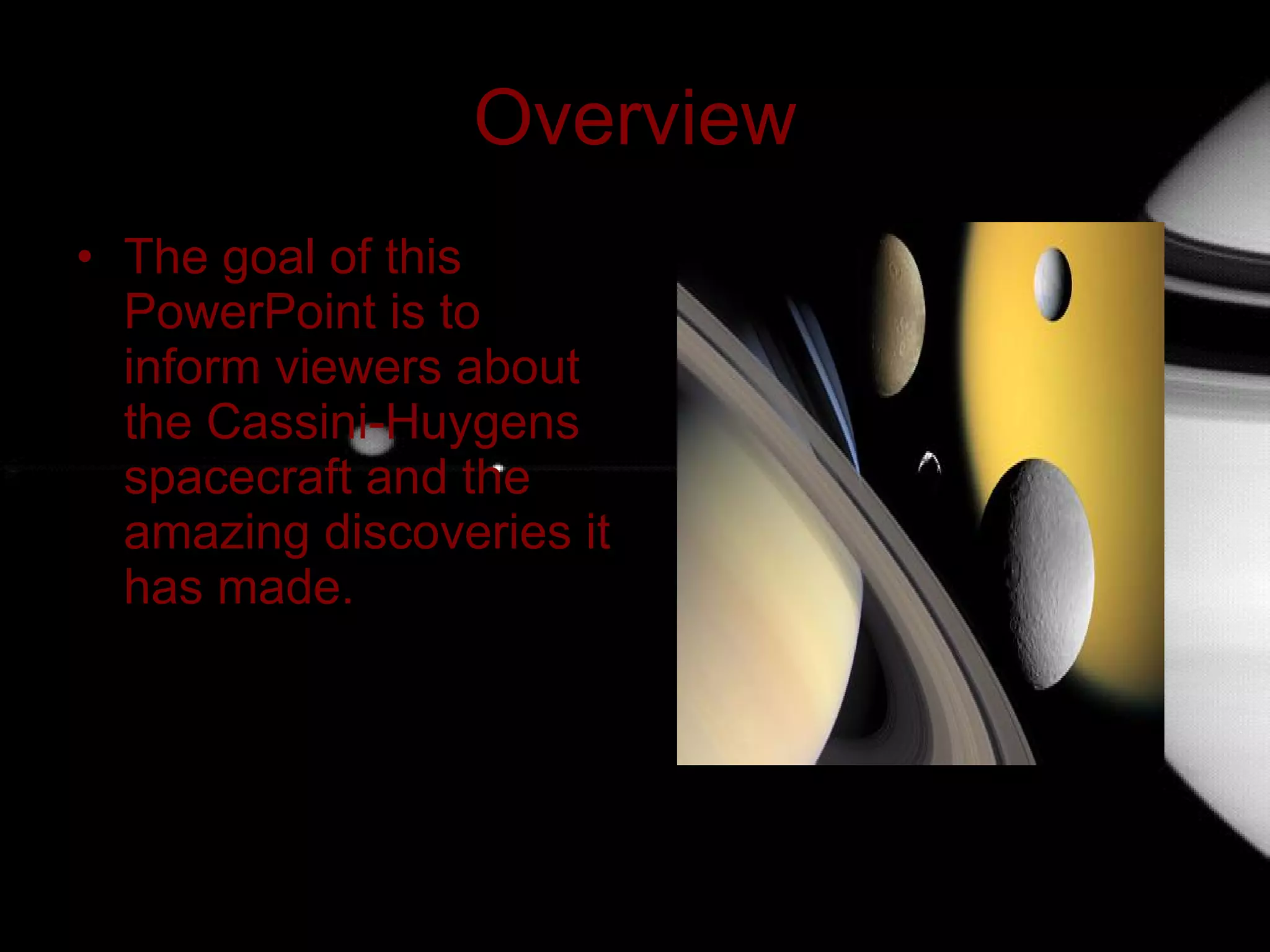 Overview

• The goal of this PowerPoint is to inform viewers about the Cassini-Huygens spacecraft and the amazing discoveries it has made.